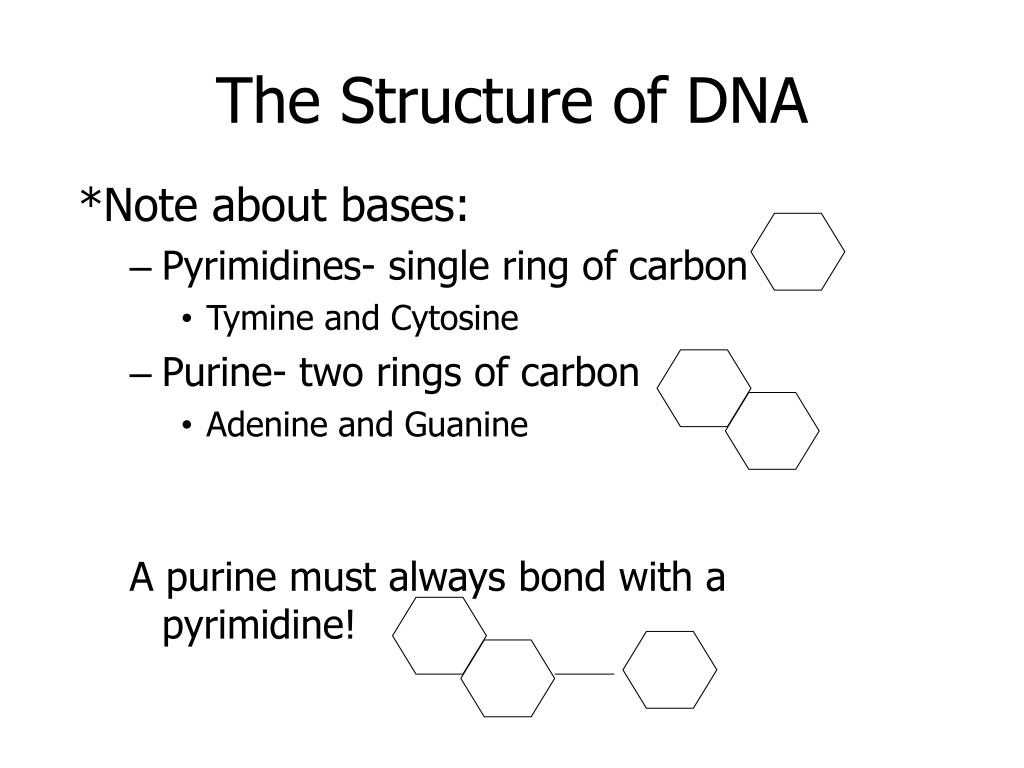 The Structure of DNA

*Note about bases:

– Pyrimidines- single ring of carbon

• Tymine and Cytosine

– Purine- two rings of carbon

• Adenine and Guanine

A purine must always bond with a pyrimidine!